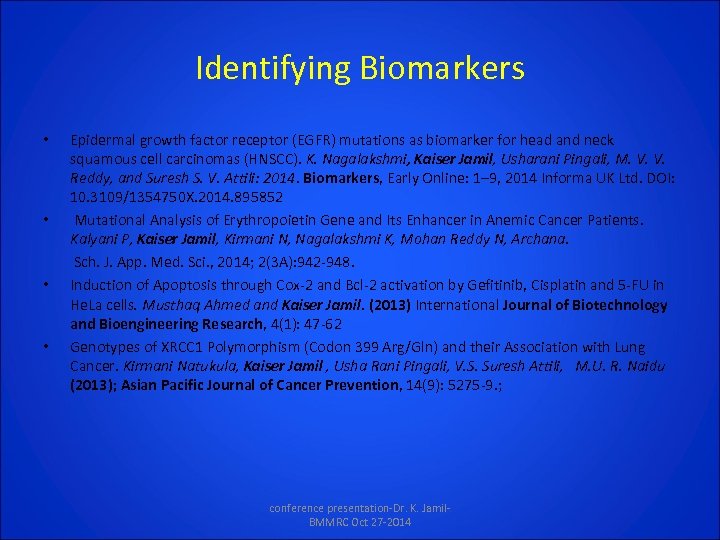 Identifying Biomarkers

• Epidermal growth factor receptor (EGFR) mutations as biomarker for head and neck squamous cell carcinomas (HNSCC). K. Nagalakshmi, Kaiser Jamil, Usharani Pingali, M. V. V. Reddy, and Suresh S. V. Attili: 2014. Biomarkers, Early Online: 1–9, 2014 Informa UK Ltd. DOI: 10.3109/1354750X.2014.895852

• Mutational Analysis of Erythropoietin Gene and Its Enhancer in Anemic Cancer Patients. Kalyani P, Kaiser Jamil, Kirmani N, Nagalakshmi K, Mohan Reddy N, Archana.

Sch. J. App. Med. Sci., 2014; 2(3A):942-948.

• Induction of Apoptosis through Cox-2 and Bcl-2 activation by Gefitinib, Cisplatin and 5-FU in HeLa cells. Musthaq Ahmed and Kaiser Jamil. (2013) International Journal of Biotechnology and Bioengineering Research, 4(1): 47-62

• Genotypes of XRCC1 Polymorphism (Codon 399 Arg/Gln) and their Association with Lung Cancer. Kirmani Natukula, Kaiser Jamil , Usha Rani Pingali, V.S. Suresh Attili, M.U. R. Naidu (2013); Asian Pacific Journal of Cancer Prevention, 14(9): 5275-9.;

conference presentation-Dr. K. Jamil-BMMRC Oct 27-2014